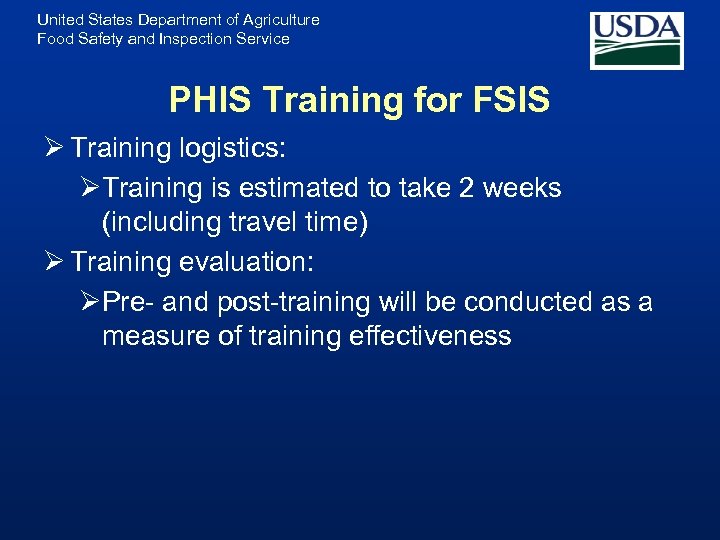 United States Department of Agriculture
Food Safety and Inspection Service

USDA

PHIS Training for FSIS

➢ Training logistics:

➢ Training is estimated to take 2 weeks (including travel time)

➢ Training evaluation:

➢ Pre- and post-training will be conducted as a measure of training effectiveness